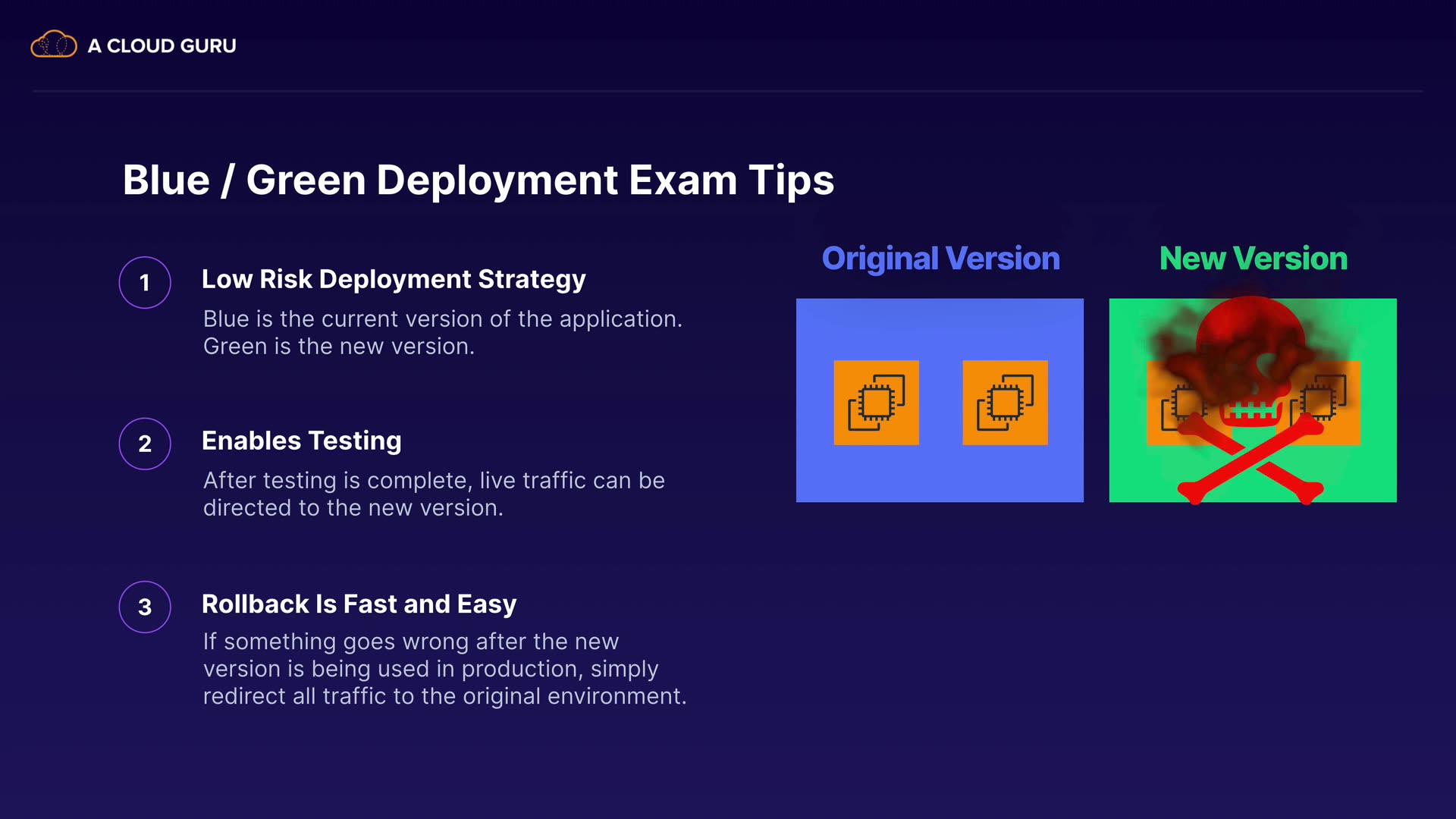 A CLOUD GURU

Blue / Green Deployment Exam Tips

1 Low Risk Deployment Strategy

Blue is the current version of the application. Green is the new version.

2 Enables Testing

After testing is complete, live traffic can be directed to the new version.

3 Rollback Is Fast and Easy

If something goes wrong after the new version is being used in production, simply redirect all traffic to the original environment.

Original Version

New Version